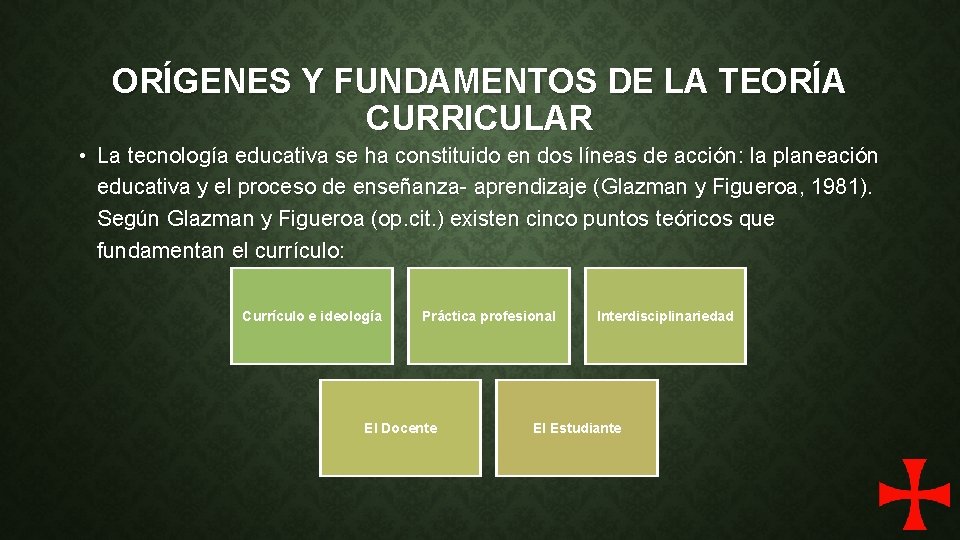 ORÍGENES Y FUNDAMENTOS DE LA TEORÍA CURRICULAR

• La tecnología educativa se ha constituido en dos líneas de acción: la planeación educativa y el proceso de enseñanza- aprendizaje (Glazman y Figueroa, 1981). Según Glazman y Figueroa (op.cit.) existen cinco puntos teóricos que fundamentan el currículo:

Currículo e ideología

Práctica profesional

Interdisciplinariedad

El Docente

El Estudiante